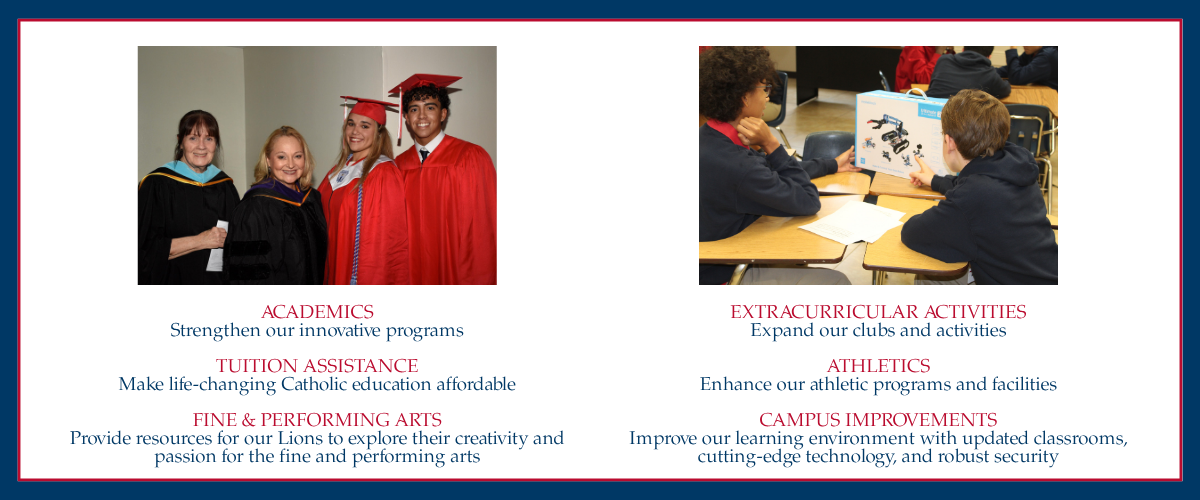 ACADEMICS
Strengthen our innovative programs

TUITION ASSISTANCE
Make life-changing Catholic education affordable

FINE & PERFORMING ARTS
Provide resources for our Lions to explore their creativity and passion for the fine and performing arts

EXTRACURRICULAR ACTIVITIES
Expand our clubs and activities

ATHLETICS
Enhance our athletic programs and facilities

CAMPUS IMPROVEMENTS
Improve our learning environment with updated classrooms, cutting-edge technology, and robust security